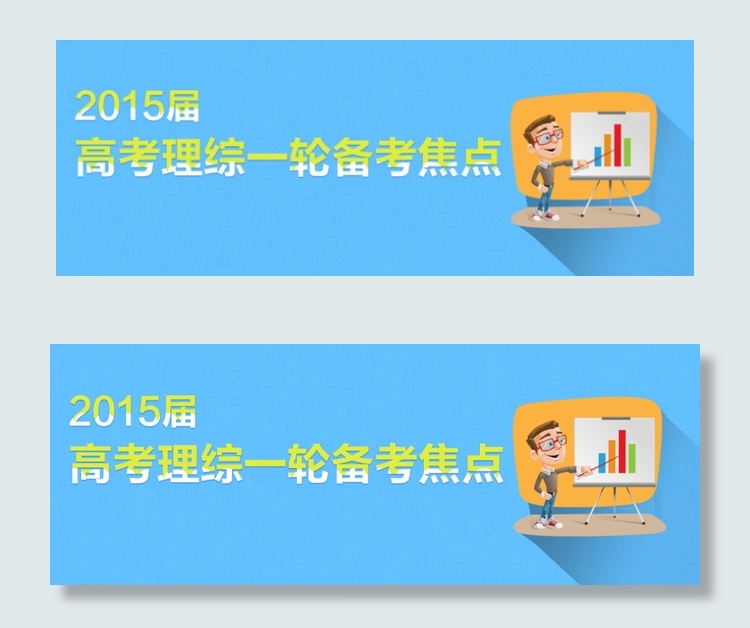 2015届
高考理综一轮备考焦点

2015届
高考理综一轮备考焦点